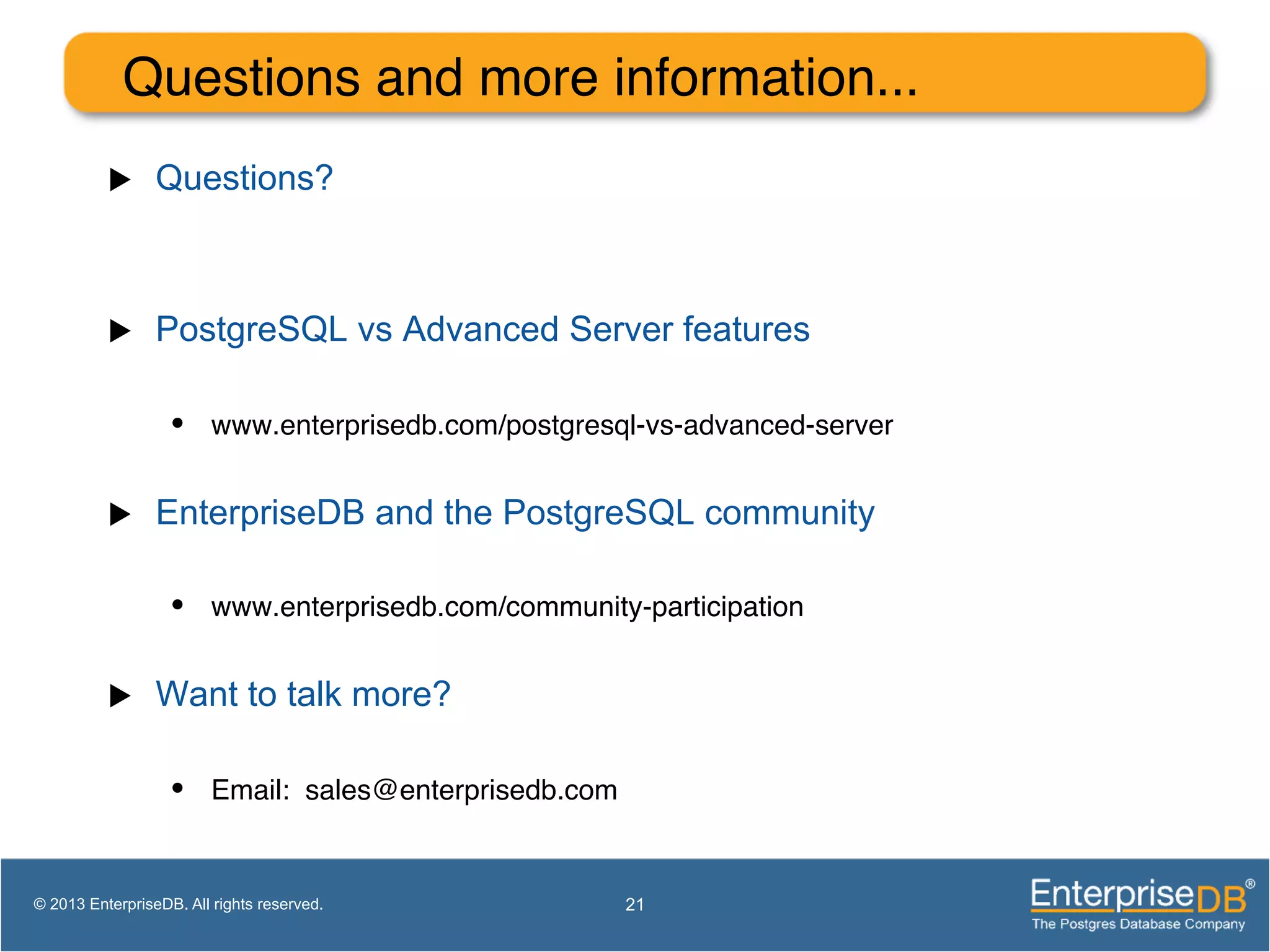 Questions and more information...

▶ Questions?

▶ PostgreSQL vs Advanced Server features

• www.enterprisedb.com/postgresql-vs-advanced-server

▶ EnterpriseDB and the PostgreSQL community

• www.enterprisedb.com/community-participation

▶ Want to talk more?

• Email: sales@enterprisedb.com

© 2013 EnterpriseDB. All rights reserved.

21

EnterpriseDB®
The Postgres Database Company